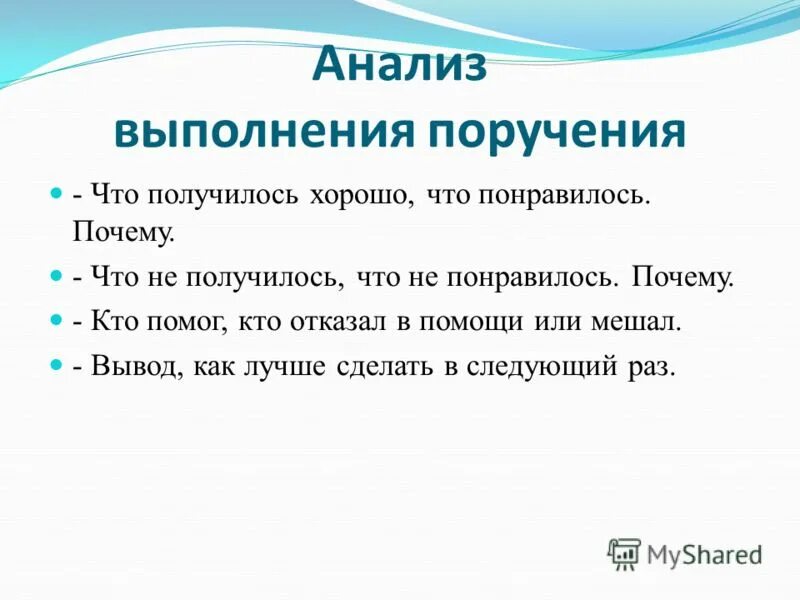 Анализ выполнения поручения

- Что получилось хорошо, что понравилось. Почему.

- Что не получилось, что не понравилось. Почему.

- Кто помог, кто отказал в помощи или мешал.

- Вывод, как лучше сделать в следующий раз.

MyShared